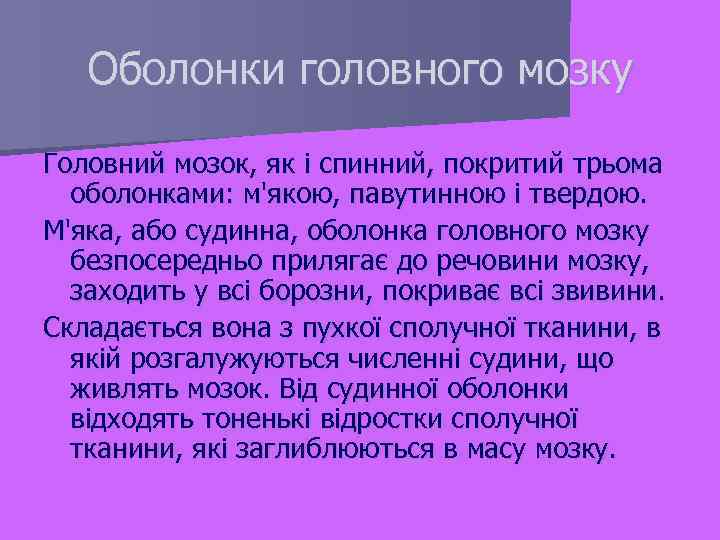 Оболонки головного мозку

Головний мозок, як і спинний, покритий трьома оболонками: м'якою, павутинною і твердою.

М'яка, або судинна, оболонка головного мозку безпосередньо прилягає до речовини мозку, заходить у всі борозни, покриває всі звивини.

Складається вона з пухкої сполучної тканини, в якій розгалужуються численні судини, що живлять мозок. Від судинної оболонки відходять тоненькі відростки сполучної тканини, які заглиблюються в масу мозку.